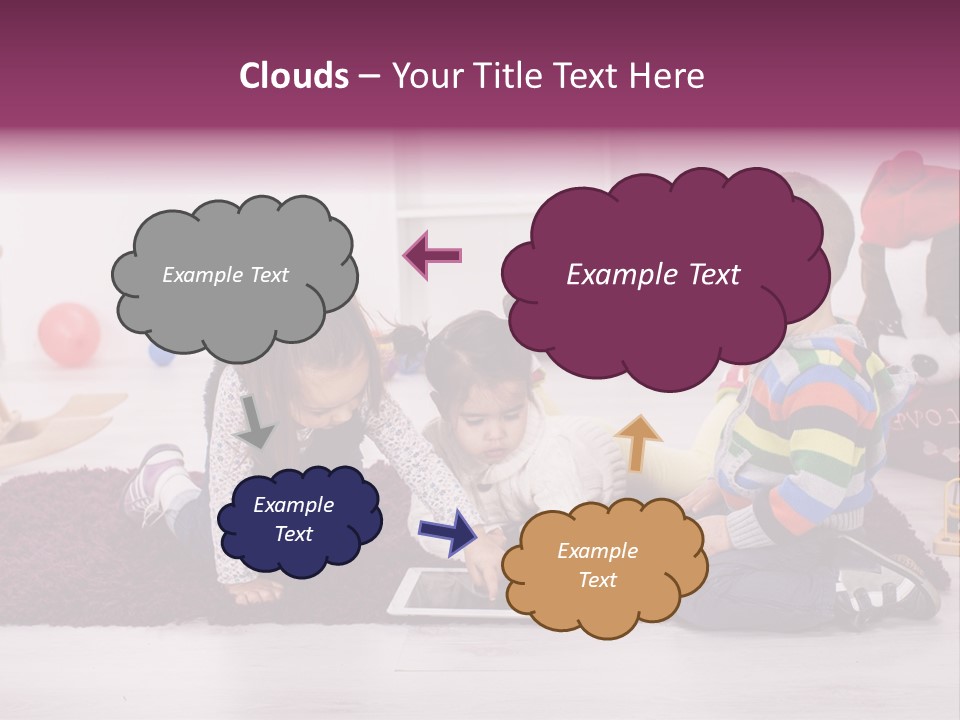 Clouds – Your Title Text Here

Example Text

Example Text

Example Text

Example Text